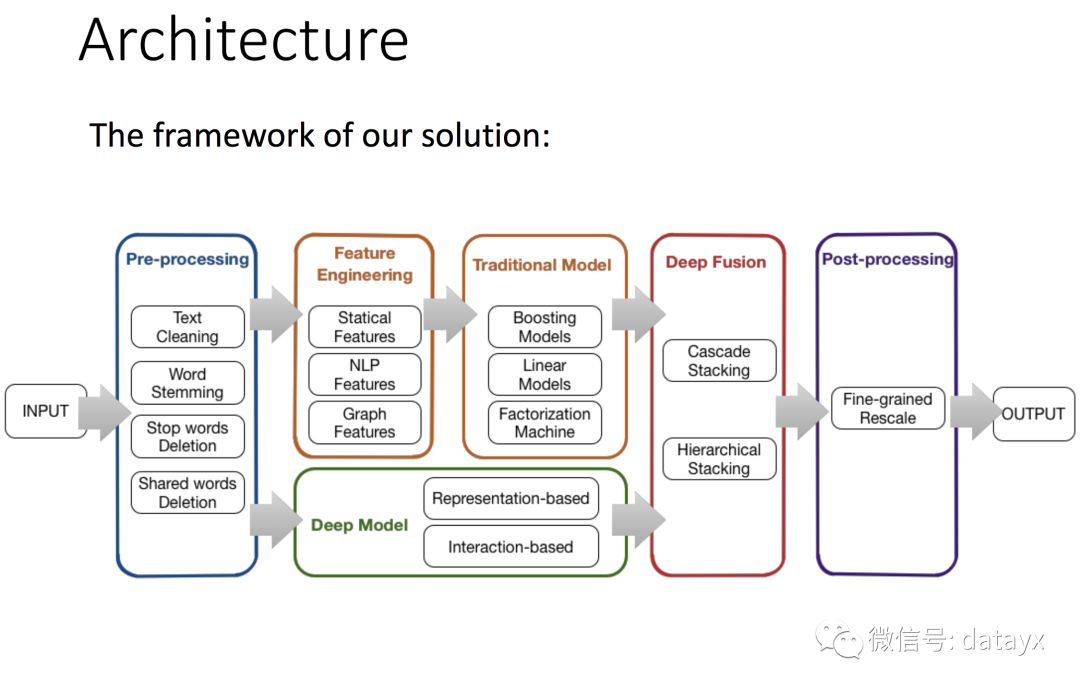 Architecture

The framework of our solution:

INPUT

Pre-processing

Text Cleaning

Word Stemming

Stop words Deletion

Shared words Deletion

Feature Engineering

Statical Features

NLP Features

Graph Features

Traditional Model

Boosting Models

Linear Models

Factorization Machine

Deep Model

Representation-based

Interaction-based

Deep Fusion

Cascade Stacking

Hierarchical Stacking

Post-processing

Fine-grained Rescale

OUTPUT

微信号: datayx